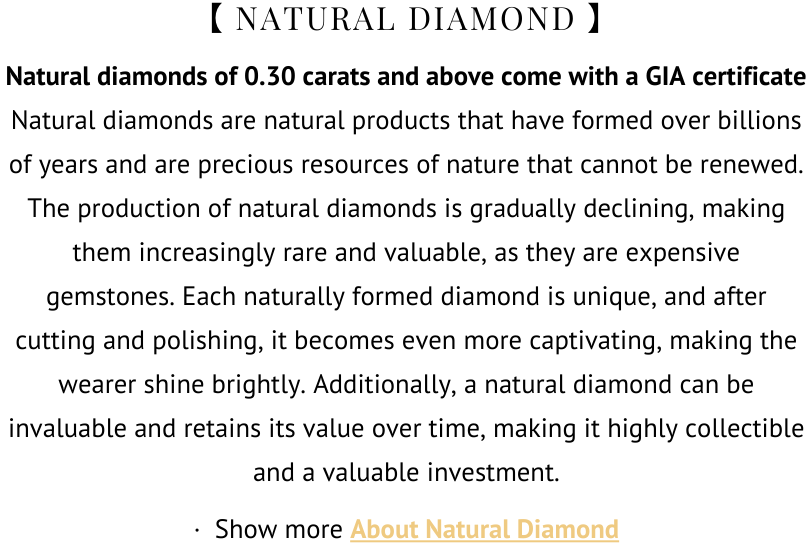 【 NATURAL DIAMOND 】

Natural diamonds of 0.30 carats and above come with a GIA certificate

Natural diamonds are natural products that have formed over billions of years and are precious resources of nature that cannot be renewed. The production of natural diamonds is gradually declining, making them increasingly rare and valuable, as they are expensive gemstones. Each naturally formed diamond is unique, and after cutting and polishing, it becomes even more captivating, making the wearer shine brightly. Additionally, a natural diamond can be invaluable and retains its value over time, making it highly collectible and a valuable investment.

· Show more About Natural Diamond